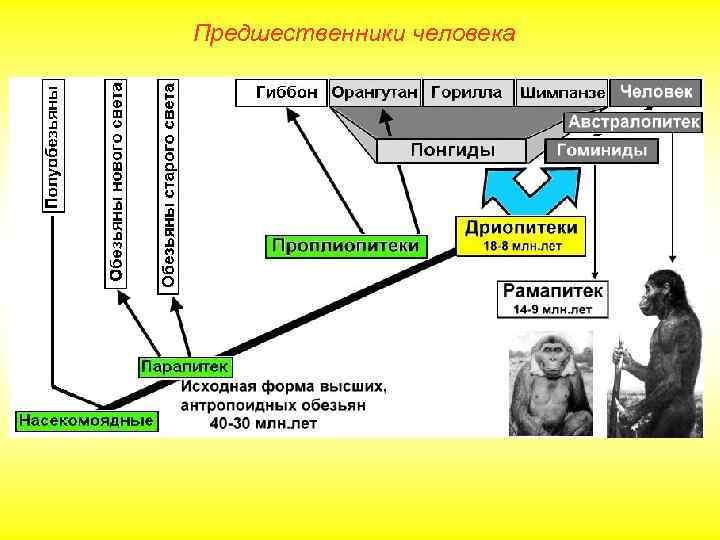 Предшественники человека

Полуобезьяны

Обезьяны нового света

Обезьяны старого света

Гиббон

Орангутан

Горилла

Шимпанзе

Человек

Австралопитек

Понгиды

Гоминиды

Проплиопитеки

Дриопитеки
18-8 млн.лет

Рамапитек
14-9 млн.лет

Парапитек

Исходная форма высших, антропоидных обезьян
40-30 млн.лет

Насекомоядные